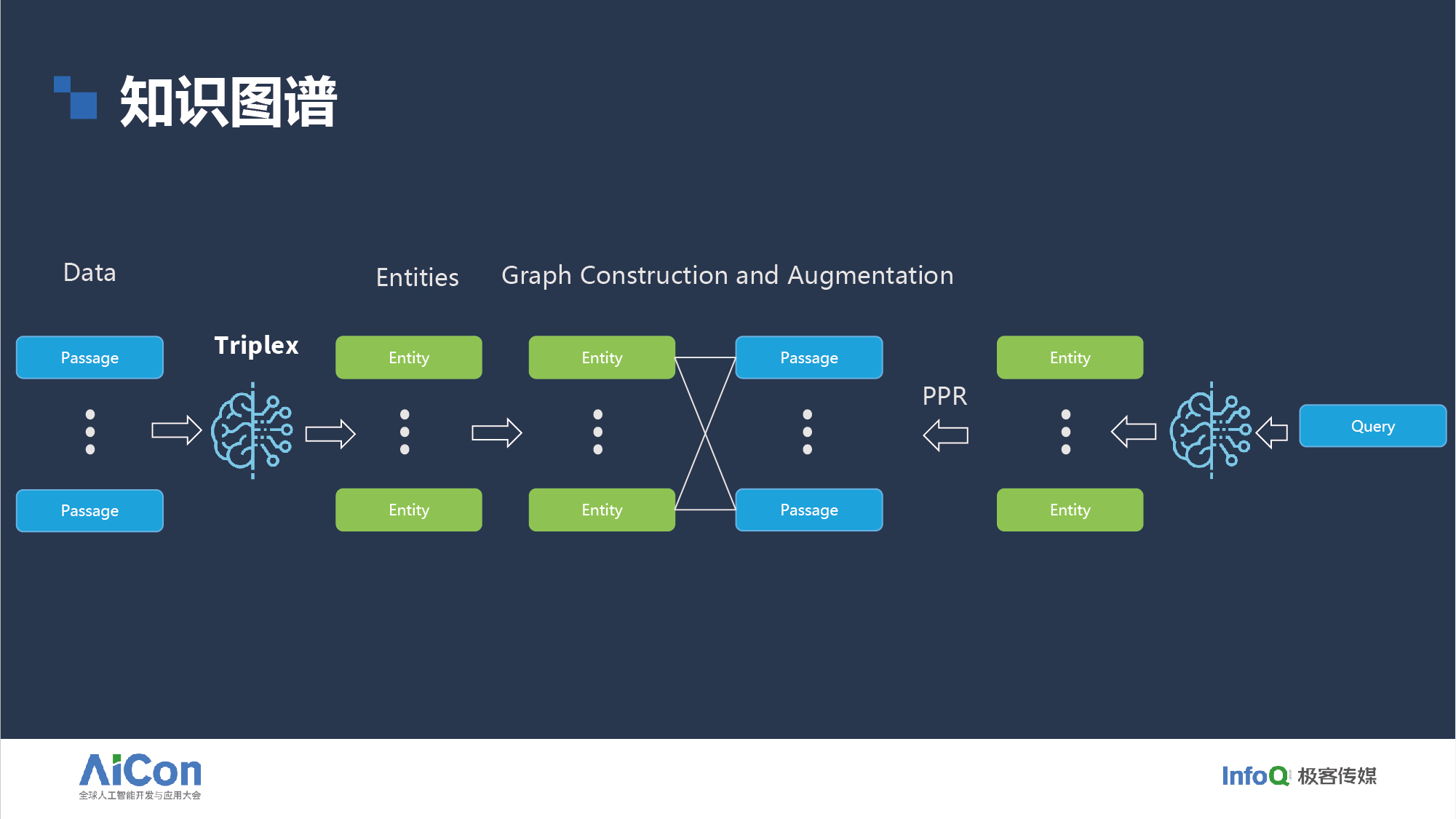 知识图谱

Data

Entities

Graph Construction and Augmentation

Passage

Passage

Triplex

Entity

Entity

Entity

Entity

Passage

Passage

PPR

Entity

Entity

Query

AiCon
全球人工智能开发与应用大会

InfoQ 极客传媒